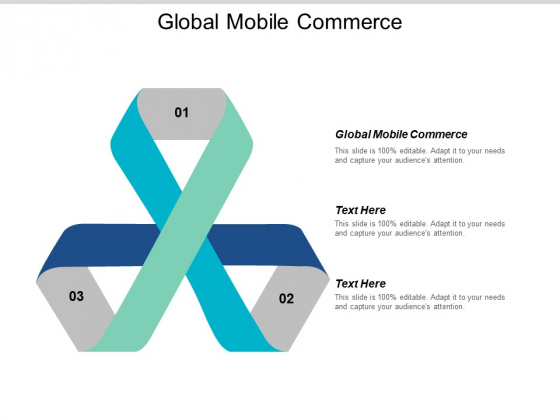 Global Mobile Commerce

01

03

02

Global Mobile Commerce

This slide is 100% editable. Adapt it to your needs and capture your audience's attention.

Text Here

This slide is 100% editable. Adapt it to your needs and capture your audience's attention.

Text Here

This slide is 100% editable. Adapt it to your needs and capture your audience's attention.